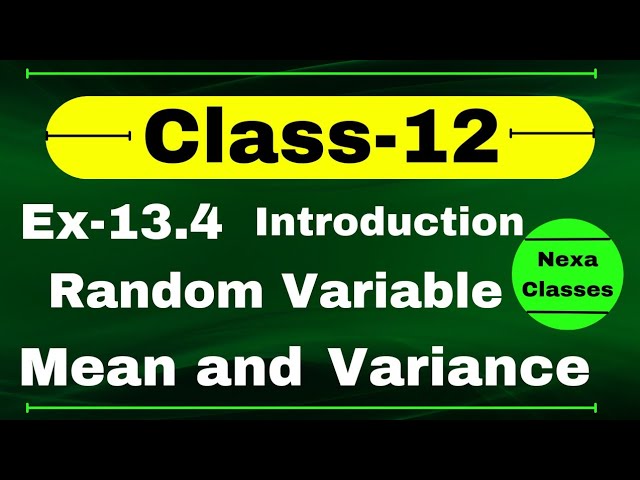 Class-12

Ex-13.4 Introduction

Random Variable

Nexa Classes

Mean and Variance